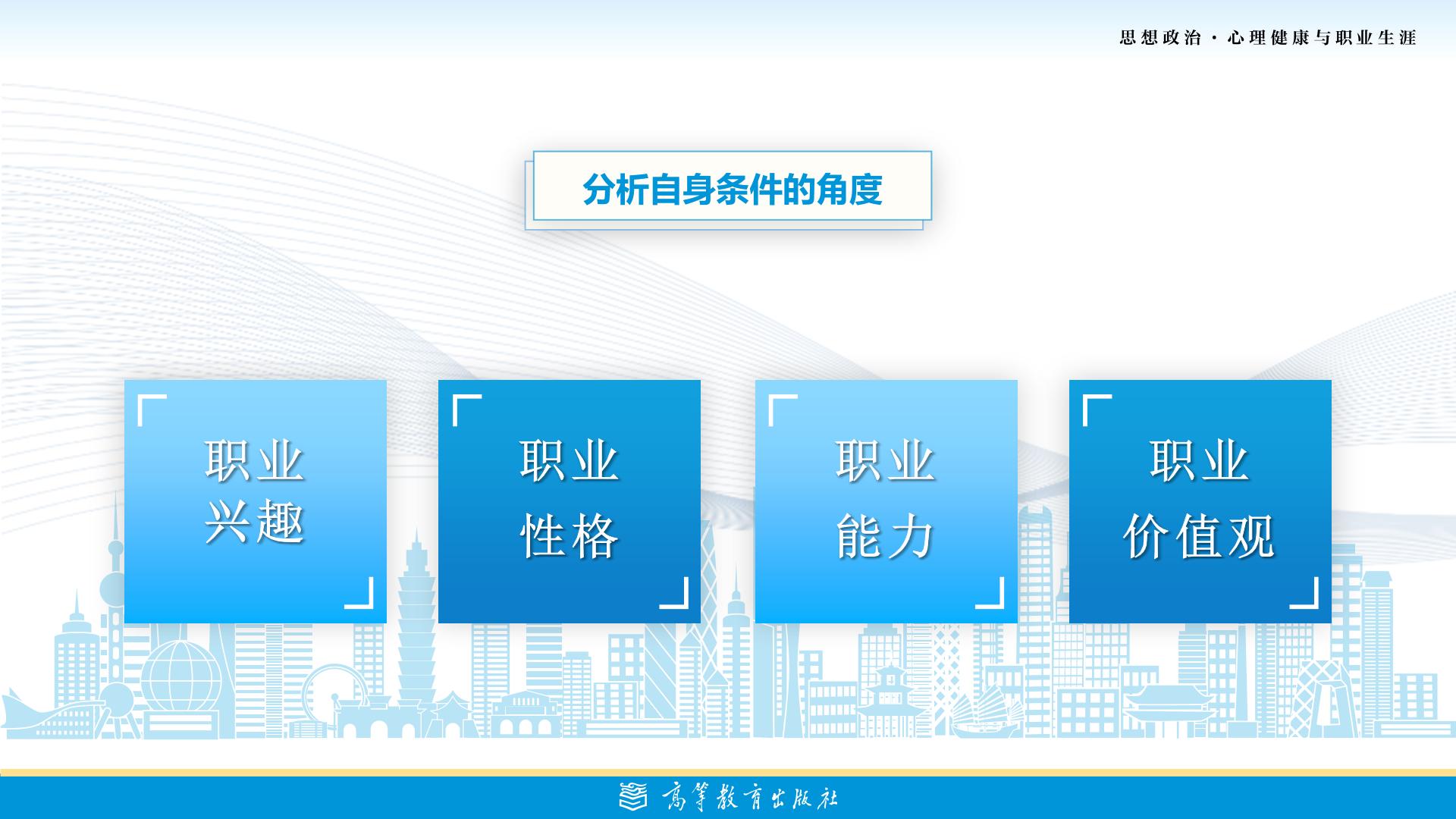 思想政治·心理健康与职业生涯

分析自身条件的角度

职业兴趣

职业性格

职业能力

职业价值观

高等教育出版社